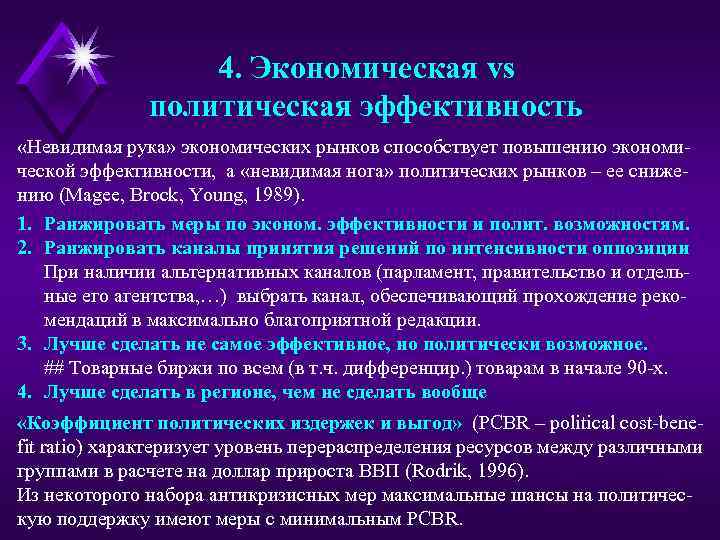 4. Экономическая vs политическая эффективность

«Невидимая рука» экономических рынков способствует повышению экономической эффективности, а «невидимая нога» политических рынков – ее снижению (Magee, Brock, Young, 1989).

1. Ранжировать меры по эконом. эффективности и полит. возможностям.
2. Ранжировать каналы принятия решений по интенсивности оппозиции
При наличии альтернативных каналов (парламент, правительство и отдельные его агентства,…) выбрать канал, обеспечивающий прохождение рекомендаций в максимально благоприятной редакции.
3. Лучше сделать не самое эффективное, но политически возможное.
## Товарные биржи по всем (в т.ч. дифференцир.) товарам в начале 90-х.
4. Лучше сделать в регионе, чем не сделать вообще

«Коэффициент политических издержек и выгод» (PCBR – political cost-benefit ratio) характеризует уровень перераспределения ресурсов между различными группами в расчете на доллар прироста ВВП (Rodrik, 1996).
Из некоторого набора антикризисных мер максимальные шансы на политическую поддержку имеют меры с минимальным PCBR.